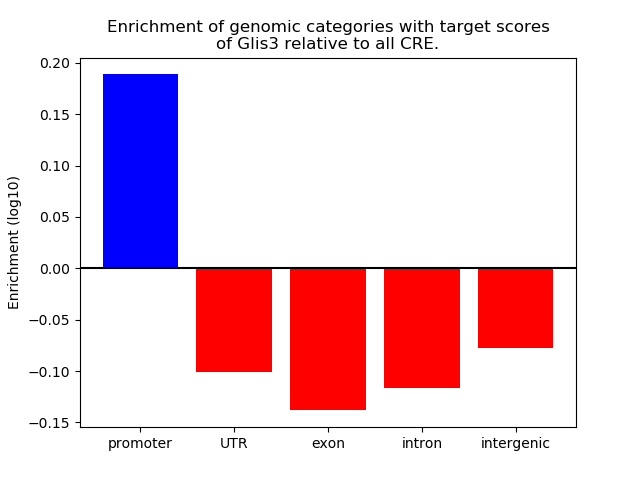 Enrichment of genomic categories with target scores of Glis3 relative to all CRE.

Enrichment (log10)

0.20
0.15
0.10
0.05
0.00
−0.05
−0.10
−0.15

promoter
UTR
exon
intron
intergenic